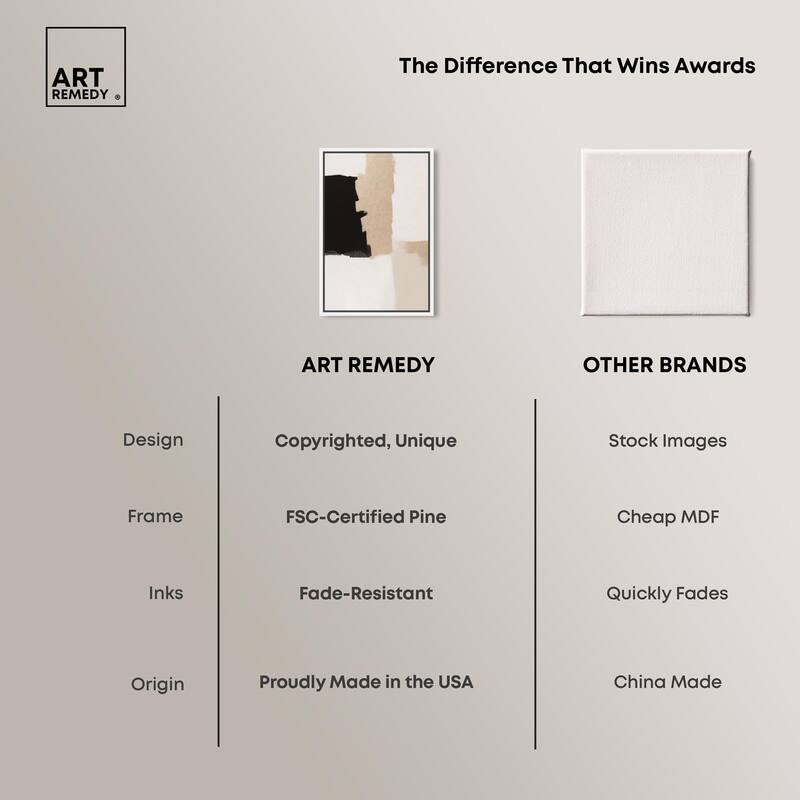 ART REMEDY ®

The Difference That Wins Awards

| | ART REMEDY | OTHER BRANDS |
|---|---|---|
| Design | Copyrighted, Unique | Stock Images |
| Frame | FSC-Certified Pine | Cheap MDF |
| Inks | Fade-Resistant | Quickly Fades |
| Origin | Proudly Made in the USA | China Made |